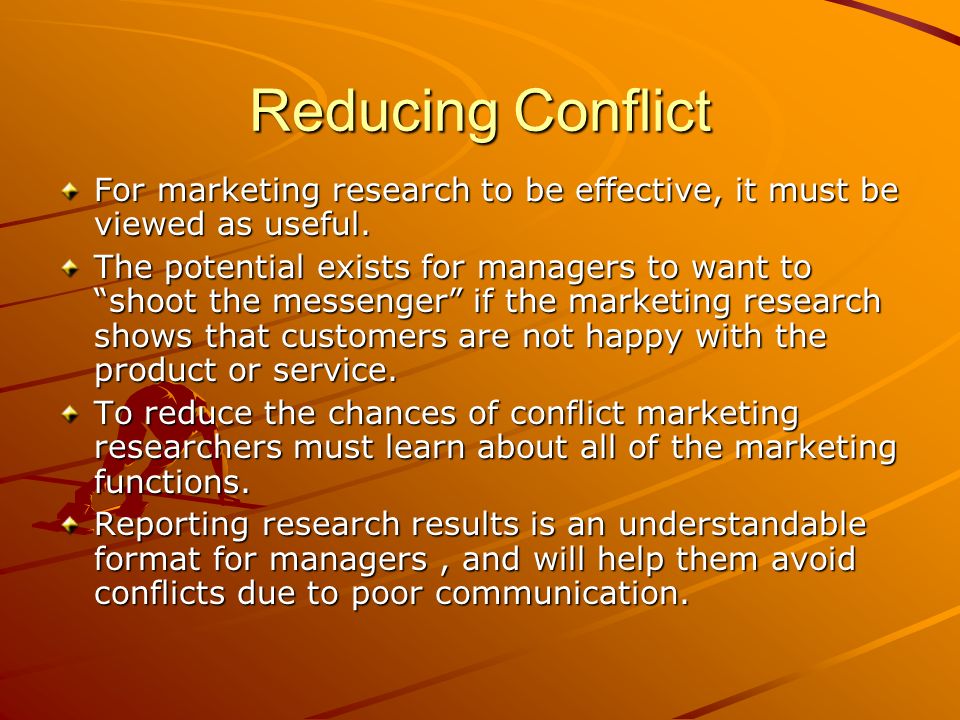 Reducing Conflict

For marketing research to be effective, it must be viewed as useful.

The potential exists for managers to want to “shoot the messenger” if the marketing research shows that customers are not happy with the product or service.

To reduce the chances of conflict marketing researchers must learn about all of the marketing functions.

Reporting research results is an understandable format for managers , and will help them avoid conflicts due to poor communication.